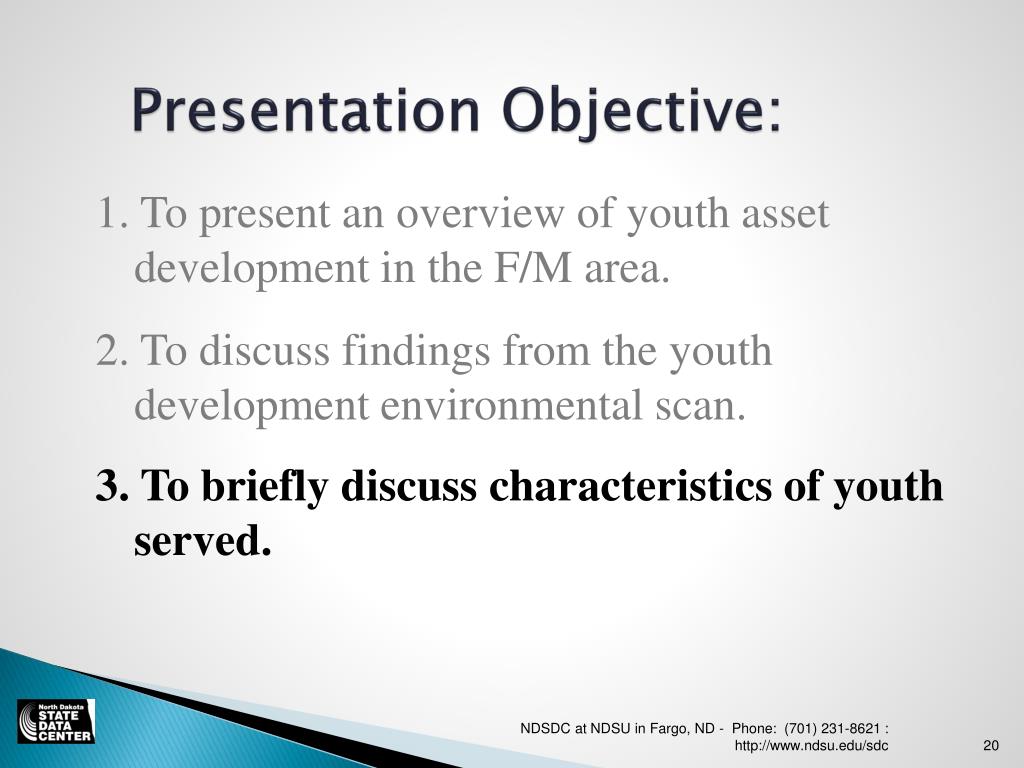 Presentation Objective:

1. To present an overview of youth asset development in the F/M area.

2. To discuss findings from the youth development environmental scan.

3. To briefly discuss characteristics of youth served.

North Dakota STATE DATA CENTER

NDSDC at NDSU in Fargo, ND - Phone: (701) 231-8621 : http://www.ndsu.edu/sdc

20